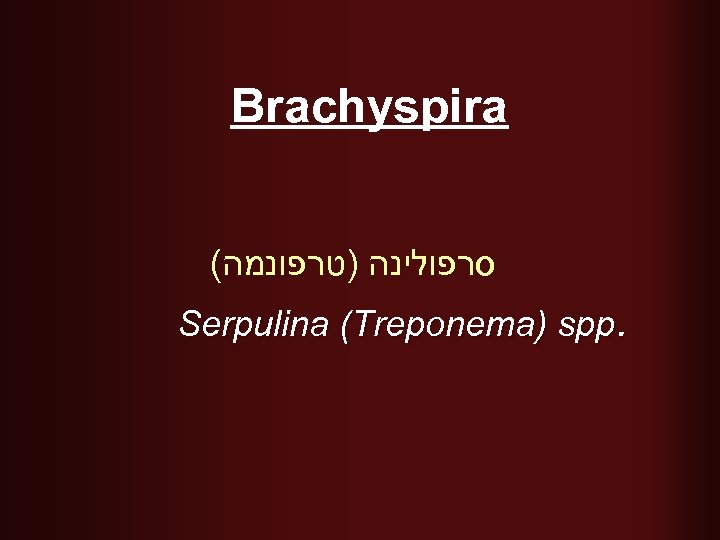 Brachyspira

סרפולינה (טרפונמה)

Serpulina (Treponema) spp.